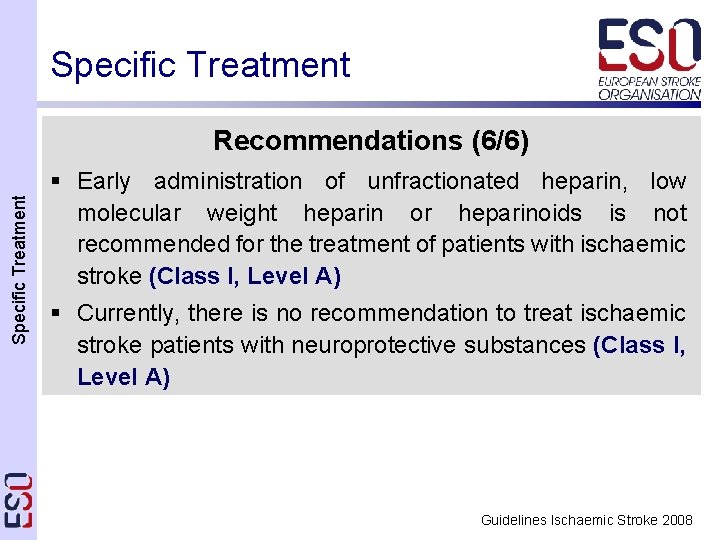 Specific Treatment

ESO
EUROPEAN STROKE ORGANISATION

Specific Treatment

Recommendations (6/6)

▪ Early administration of unfractionated heparin, low molecular weight heparin or heparinoids is not recommended for the treatment of patients with ischaemic stroke (Class I, Level A)

▪ Currently, there is no recommendation to treat ischaemic stroke patients with neuroprotective substances (Class I, Level A)

ESO

Guidelines Ischaemic Stroke 2008